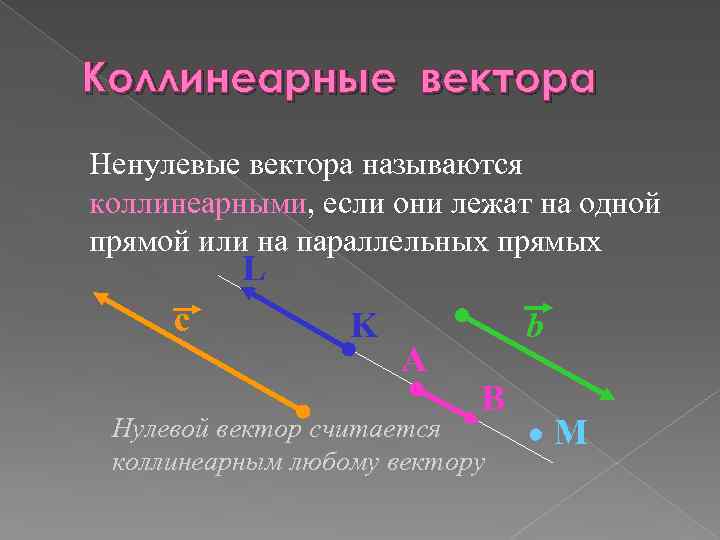 Коллинеарные вектора

Ненулевые вектора называются коллинеарными, если они лежат на одной прямой или на параллельных прямых

L

$\vec{c}$

K

$\vec{b}$

A

B

M

Нулевой вектор считается коллинеарным любому вектору